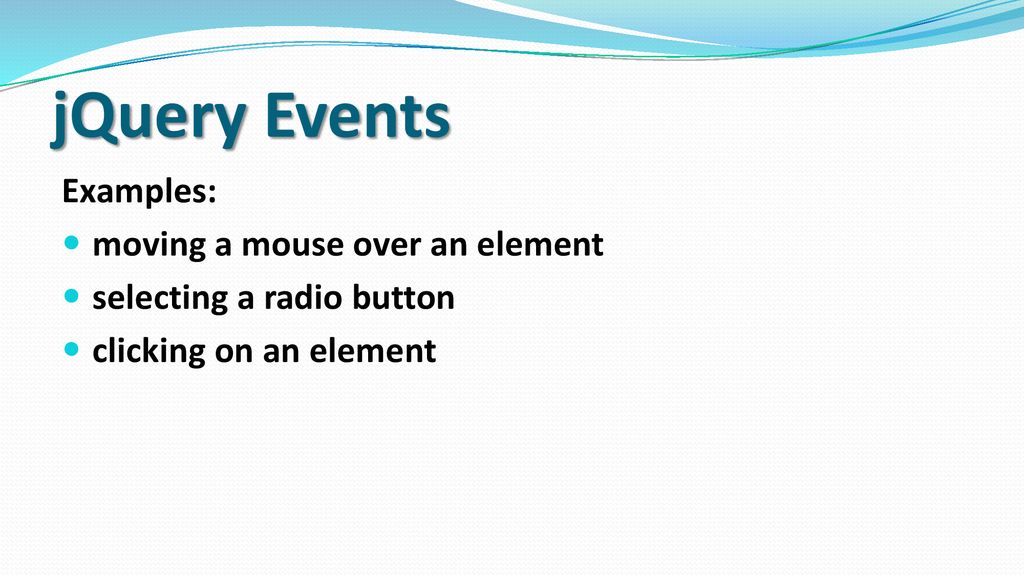 jQuery Events

Examples:

- moving a mouse over an element
- selecting a radio button
- clicking on an element